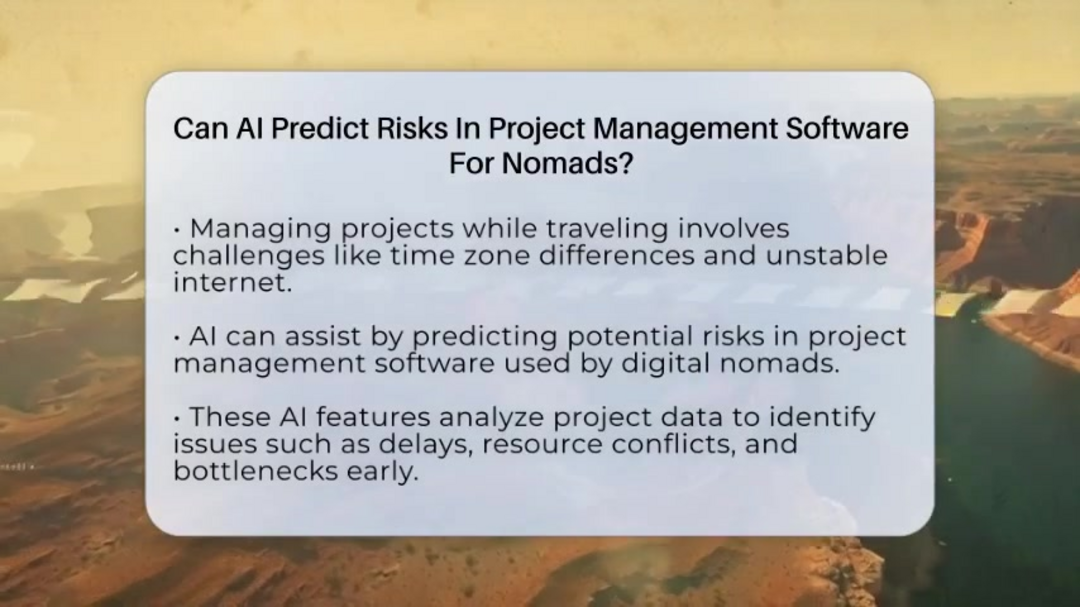 Can AI Predict Risks In Project Management Software For Nomads?

• Managing projects while traveling involves challenges like time zone differences and unstable internet.

• AI can assist by predicting potential risks in project management software used by digital nomads.

• These AI features analyze project data to identify issues such as delays, resource conflicts, and bottlenecks early.